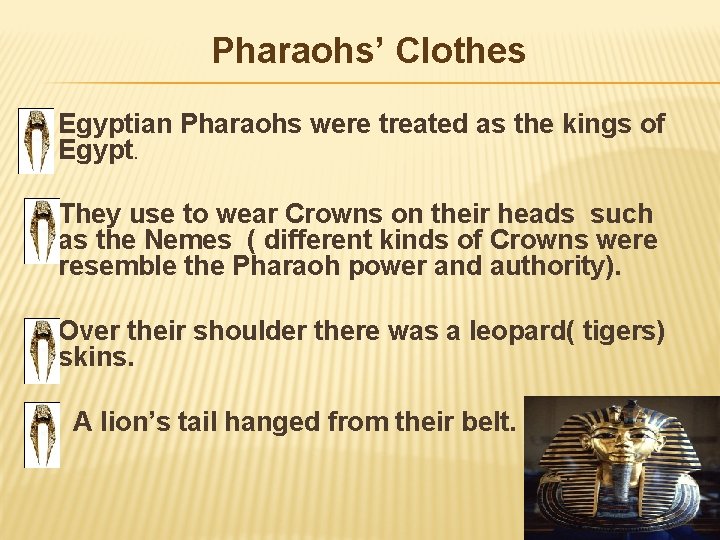 Pharaohs’ Clothes

Egyptian Pharaohs were treated as the kings of Egypt.

They use to wear Crowns on their heads such as the Nemes ( different kinds of Crowns were resemble the Pharaoh power and authority).

Over their shoulder there was a leopard( tigers) skins.

A lion’s tail hanged from their belt.